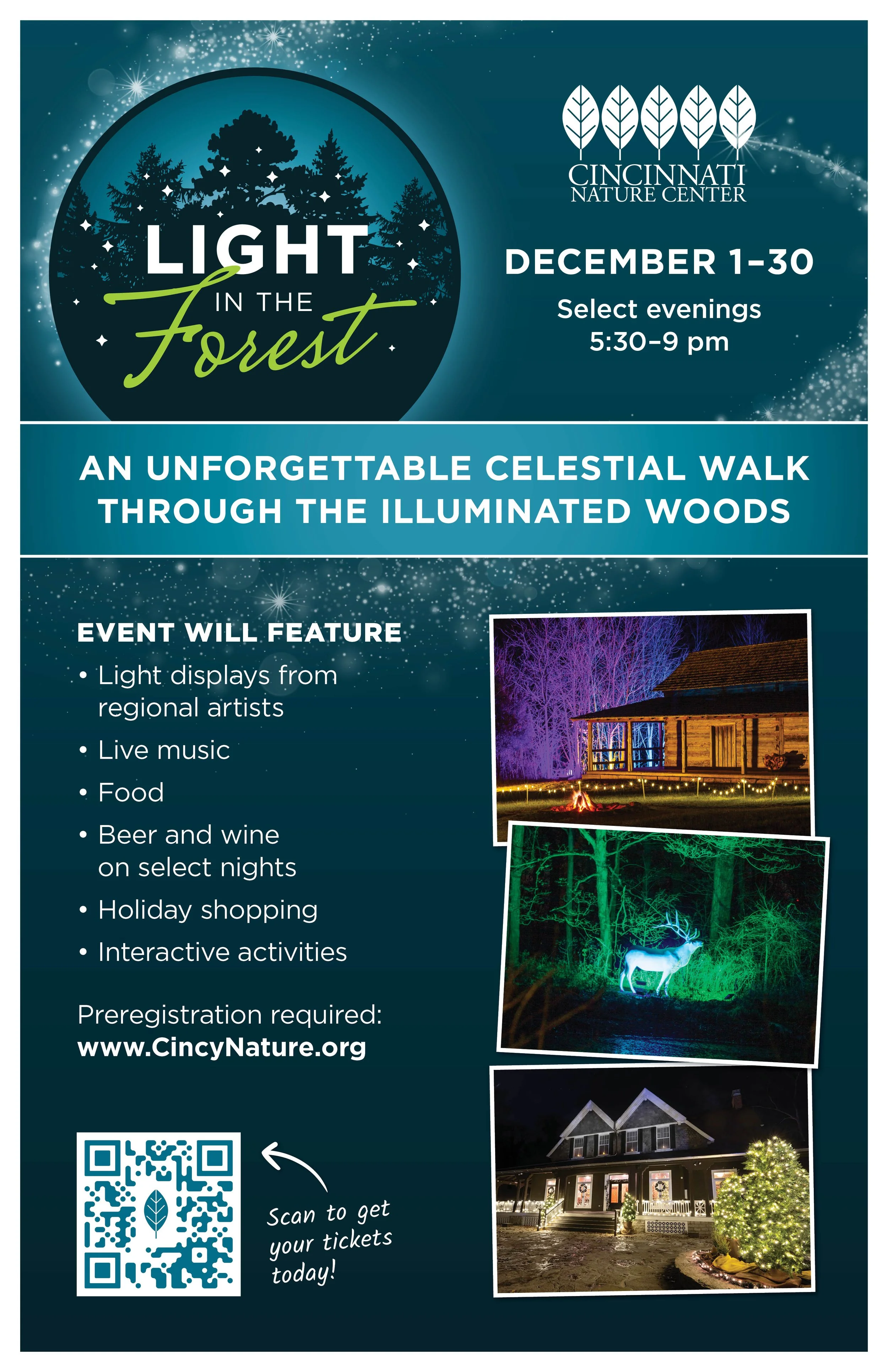 LIGHT IN THE Forest

CINCINNATI NATURE CENTER

DECEMBER 1–30

Select evenings
5:30–9 pm

AN UNFORGETTABLE CELESTIAL WALK THROUGH THE ILLUMINATED WOODS

EVENT WILL FEATURE

• Light displays from regional artists
• Live music
• Food
• Beer and wine on select nights
• Holiday shopping
• Interactive activities

Preregistration required:
www.CincyNature.org

Scan to get your tickets today!